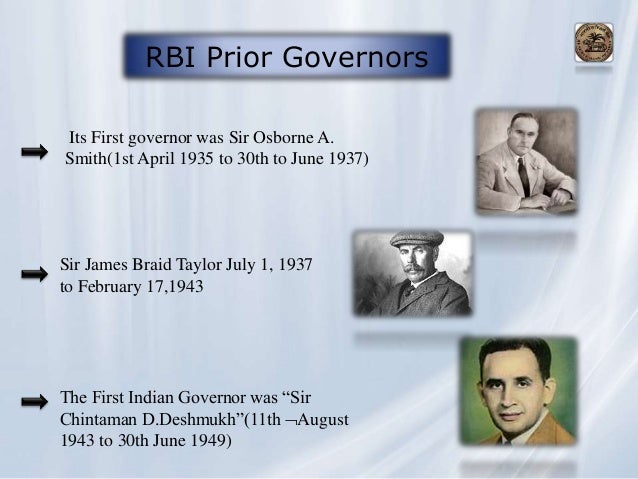 RBI Prior Governors

Its First governor was Sir Osborne A. Smith(1st April 1935 to 30th to June 1937)

Sir James Braid Taylor July 1, 1937 to February 17,1943

The First Indian Governor was “Sir Chintaman D.Deshmukh”(11th ¬August 1943 to 30th June 1949)